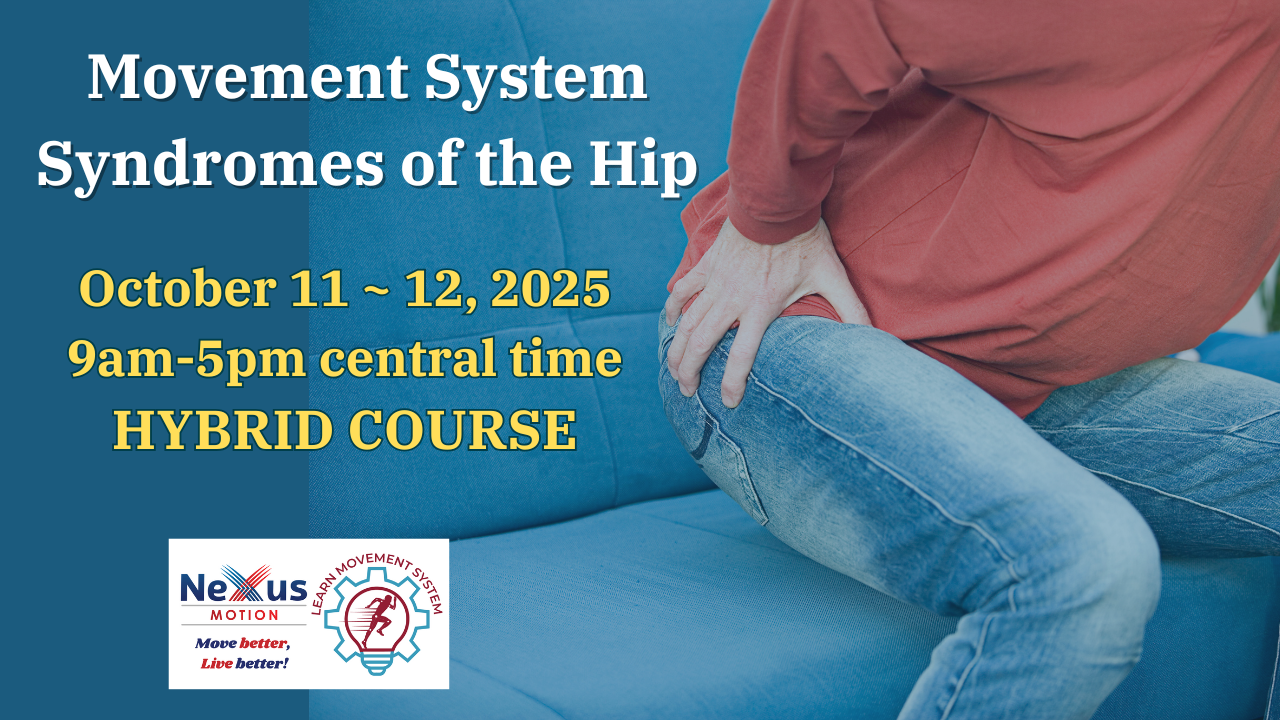 Movement System Syndromes of the Hip

October 11 ~ 12, 2025
9am-5pm central time
HYBRID COURSE

NeXus
MOTION
Move better,
Live better!

LEARN MOVEMENT SYSTEM